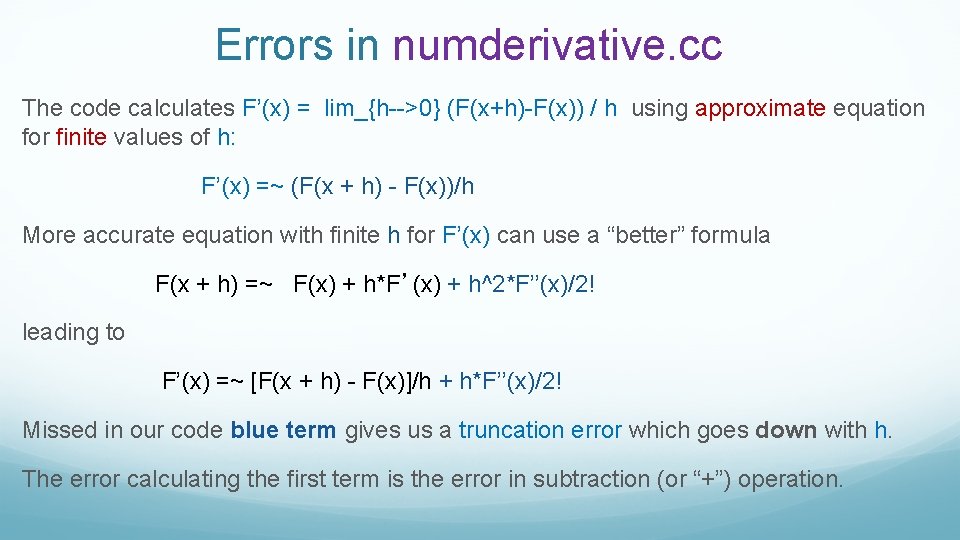 Errors in numderivative.cc

The code calculates F’(x) = lim_{h-->0} (F(x+h)-F(x)) / h using approximate equation for finite values of h:

F’(x) =~ (F(x + h) - F(x))/h

More accurate equation with finite h for F’(x) can use a “better” formula

F(x + h) =~ F(x) + h*F’ (x) + h^2*F’’(x)/2!

leading to

F’(x) =~ [F(x + h) - F(x)]/h + h*F’’(x)/2!

Missed in our code blue term gives us a truncation error which goes down with h.

The error calculating the first term is the error in subtraction (or “+”) operation.